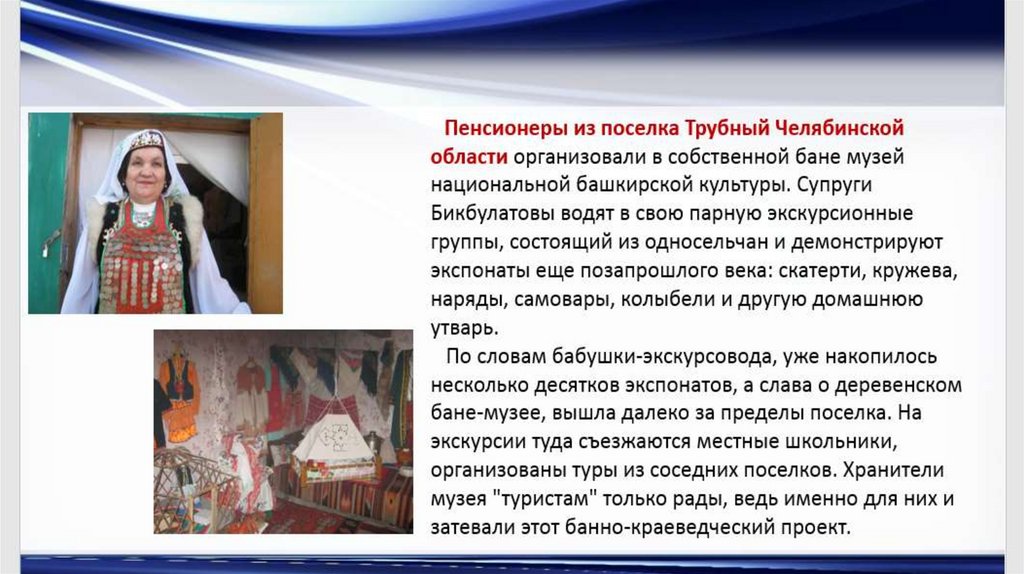 Пенсионеры из поселка Трубный Челябинской области организовали в собственной бане музей национальной башкирской культуры. Супруги Бикбулатовы водят в свою парную экскурсионные группы, состоящий из односельчан и демонстрируют экспонаты еще позапрошлого века: скатерти, кружева, наряды, самовары, колыбели и другую домашнюю утварь.

По словам бабушки-экскурсовода, уже накопилось несколько десятков экспонатов, а слава о деревенском бане-музее, вышла далеко за пределы поселка. На экскурсии туда съезжаются местные школьники, организованы туры из соседних поселков. Хранители музея "туристам" только рады, ведь именно для них и затевали этот банно-краеведческий проект.